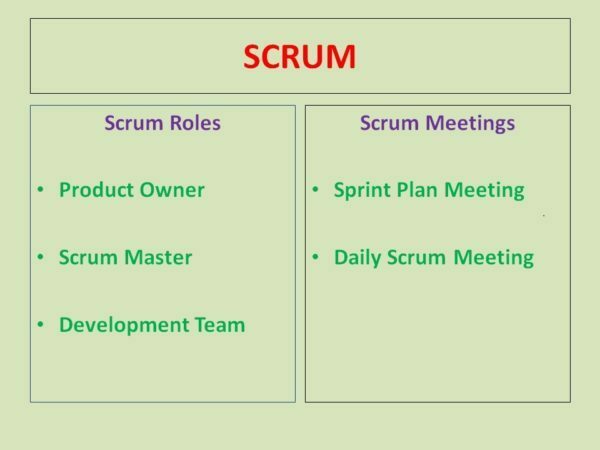 SCRUM

Scrum Roles

• Product Owner
• Scrum Master
• Development Team

Scrum Meetings

• Sprint Plan Meeting
• Daily Scrum Meeting